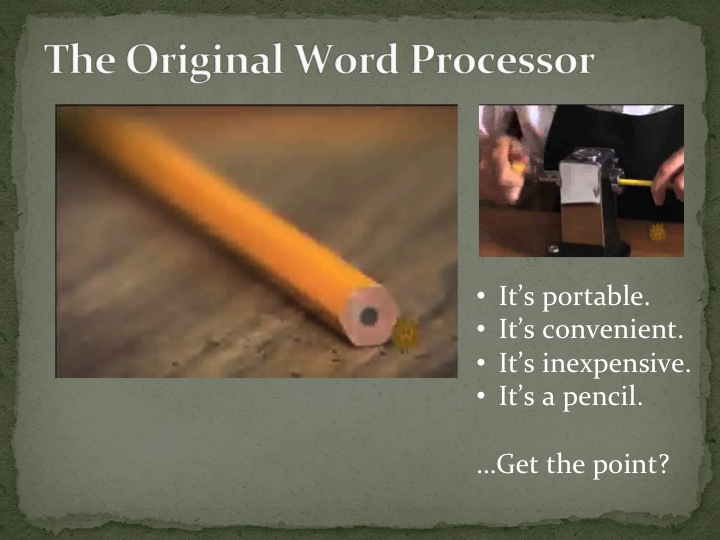 The Original Word Processor

• It's portable.
• It's convenient.
• It's inexpensive.
• It's a pencil.

…Get the point?